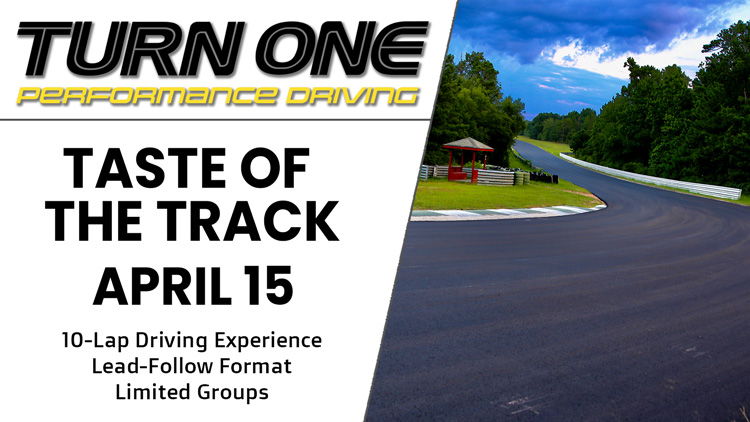 TURN ONE
PERFORMANCE DRIVING

TASTE OF THE TRACK
APRIL 15

10-Lap Driving Experience
Lead-Follow Format
Limited Groups